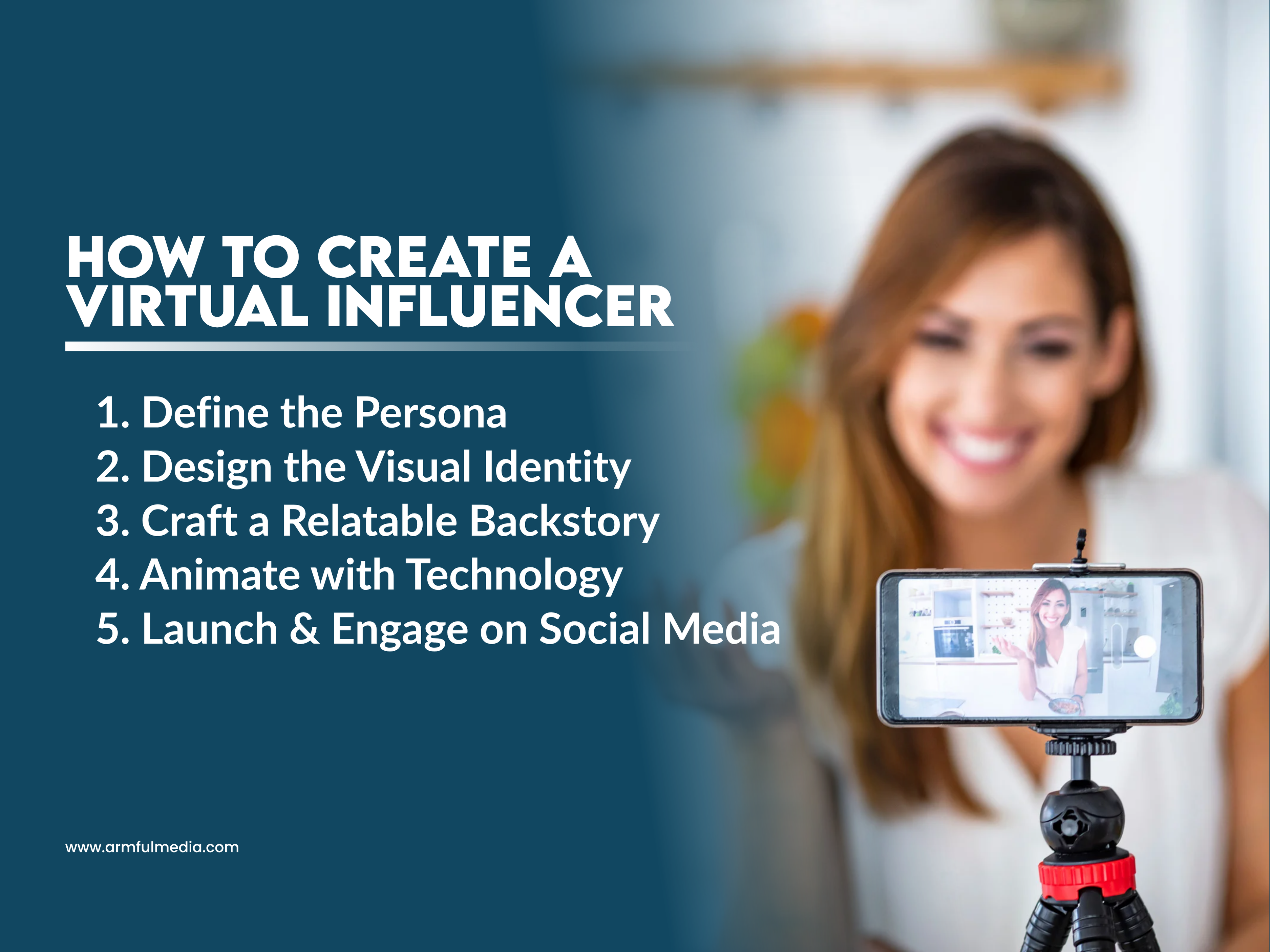 HOW TO CREATE A VIRTUAL INFLUENCER

1. Define the Persona
2. Design the Visual Identity
3. Craft a Relatable Backstory
4. Animate with Technology
5. Launch & Engage on Social Media

www.armfulmedia.com